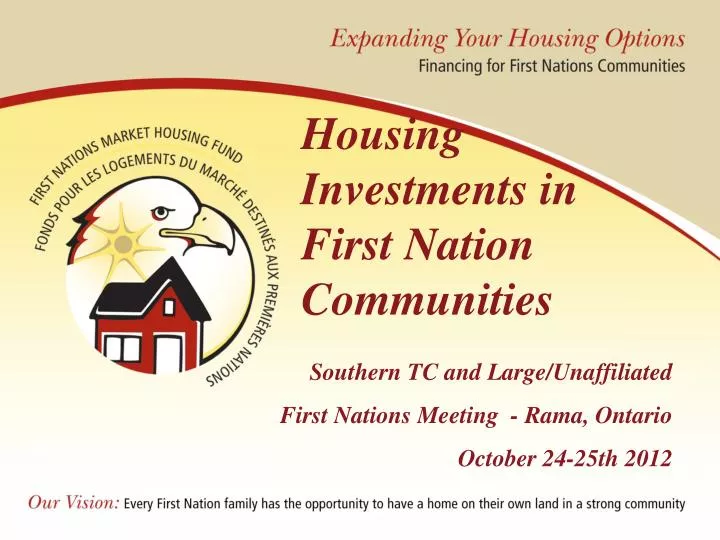 Expanding Your Housing Options
Financing for First Nations Communities

FIRST NATIONS MARKET HOUSING FUND
FONDS POUR LES LOGEMENTS DU MARCHÉ DESTINÉS AUX PREMIÈRES NATIONS

Housing Investments in First Nation Communities

Southern TC and Large/Unaffiliated First Nations Meeting - Rama, Ontario

October 24-25th 2012

Our Vision: Every First Nation family has the opportunity to have a home on their own land in a strong community